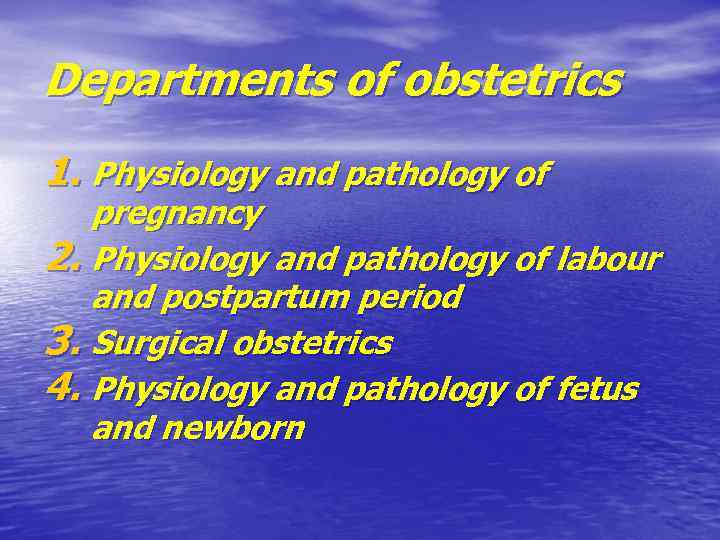 Departments of obstetrics

1. Physiology and pathology of pregnancy
2. Physiology and pathology of labour and postpartum period
3. Surgical obstetrics
4. Physiology and pathology of fetus and newborn